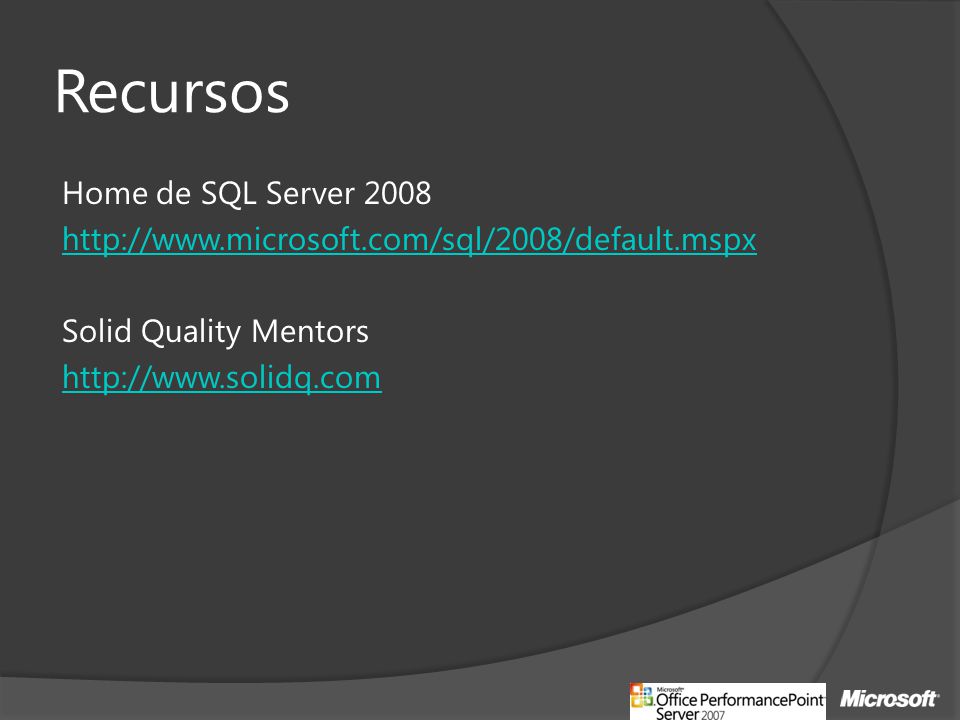 Recursos

Home de SQL Server 2008
http://www.microsoft.com/sql/2008/default.mspx

Solid Quality Mentors
http://www.solidq.com

Microsoft Office PerformancePoint Server 2007

Microsoft